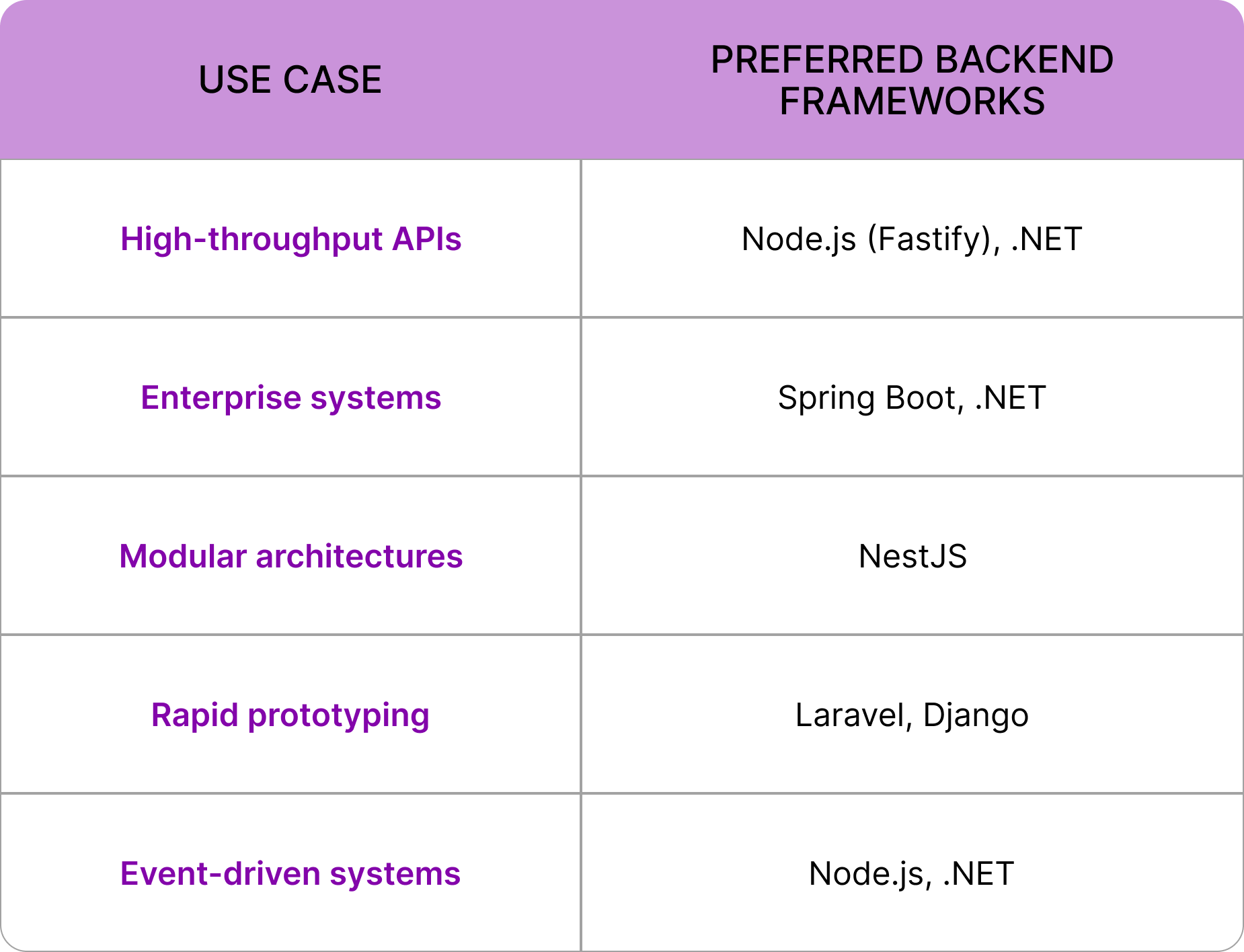 | USE CASE | PREFERRED BACKEND FRAMEWORKS |
|---|---|
| High-throughput APIs | Node.js (Fastify), .NET |
| Enterprise systems | Spring Boot, .NET |
| Modular architectures | NestJS |
| Rapid prototyping | Laravel, Django |
| Event-driven systems | Node.js, .NET |